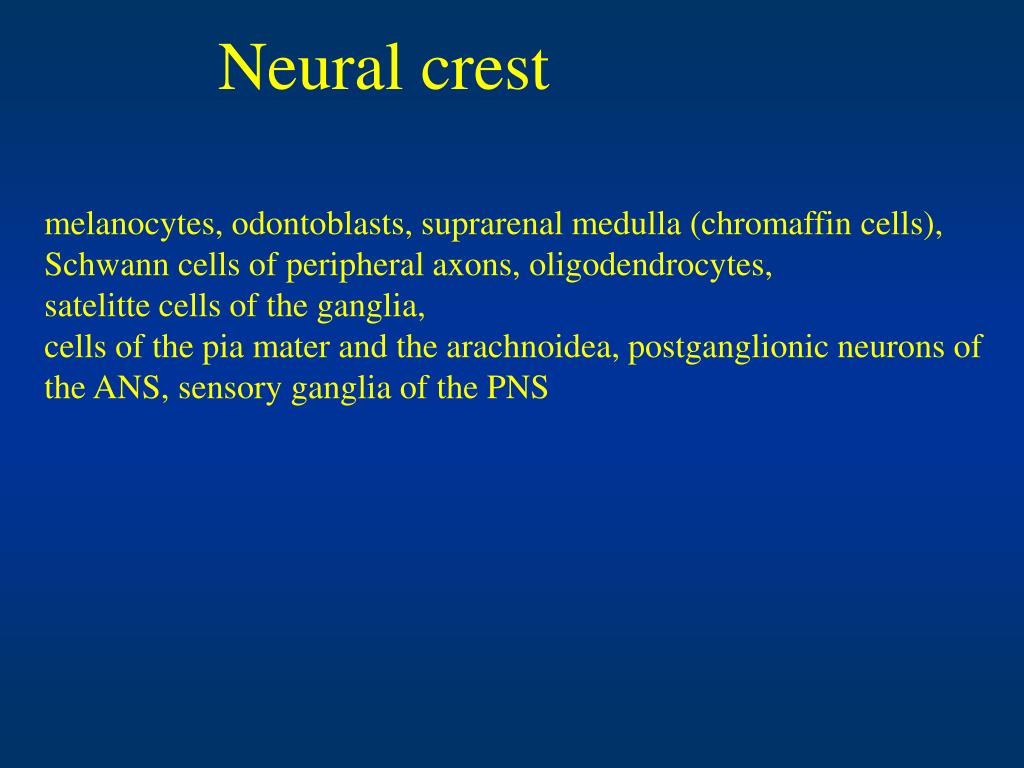 Neural crest

melanocytes, odontoblasts, suprarenal medulla (chromaffin cells), Schwann cells of peripheral axons, oligodendrocytes,
satelitte cells of the ganglia,
cells of the pia mater and the arachnoidea, postganglionic neurons of the ANS, sensory ganglia of the PNS